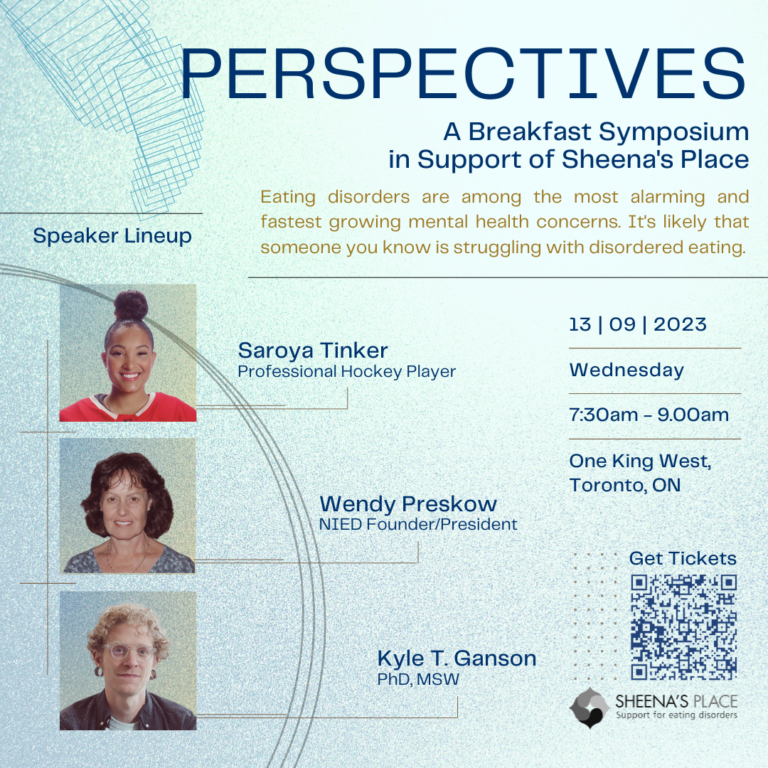 PERSPECTIVES

A Breakfast Symposium in Support of Sheena's Place

Eating disorders are among the most alarming and fastest growing mental health concerns. It's likely that someone you know is struggling with disordered eating.

Speaker Lineup

Saroya Tinker
Professional Hockey Player

Wendy Preskow
NIED Founder/President

Kyle T. Ganson
PhD, MSW

13 | 09 | 2023

Wednesday

7:30am - 9.00am

One King West, Toronto, ON

Get Tickets

SHEENA'S PLACE
Support for eating disorders